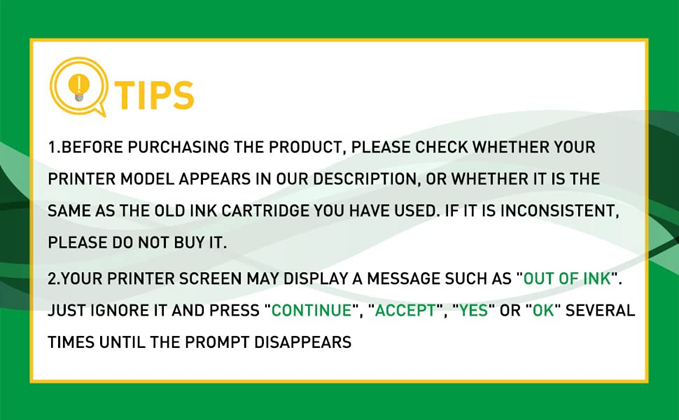 TIPS

1.BEFORE PURCHASING THE PRODUCT, PLEASE CHECK WHETHER YOUR PRINTER MODEL APPEARS IN OUR DESCRIPTION, OR WHETHER IT IS THE SAME AS THE OLD INK CARTRIDGE YOU HAVE USED. IF IT IS INCONSISTENT, PLEASE DO NOT BUY IT.

2.YOUR PRINTER SCREEN MAY DISPLAY A MESSAGE SUCH AS "OUT OF INK". JUST IGNORE IT AND PRESS "CONTINUE", "ACCEPT", "YES" OR "OK" SEVERAL TIMES UNTIL THE PROMPT DISAPPEARS